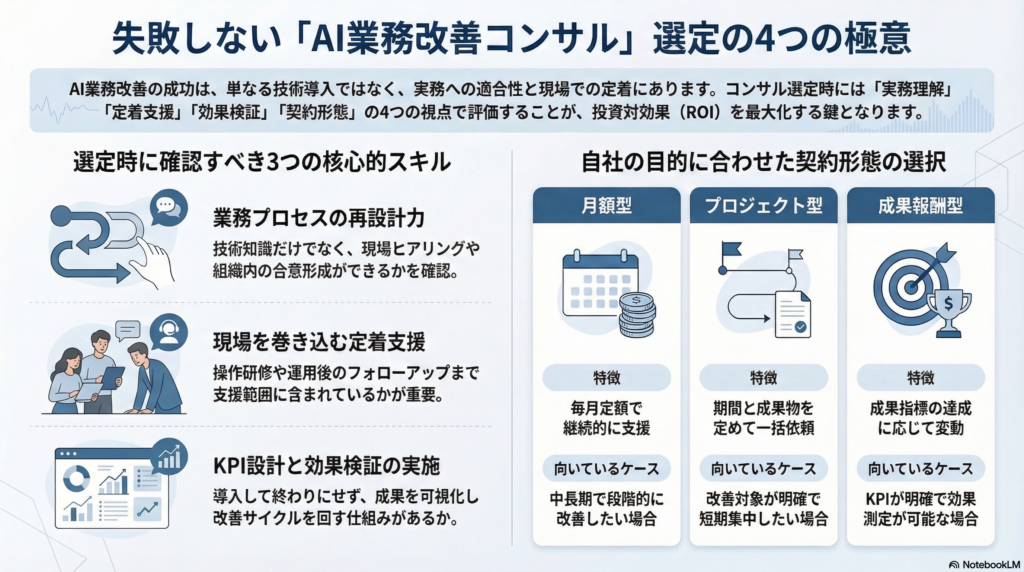 失敗しない「AI業務改善コンサル」選定の4つの極意

AI業務改善の成功は、単なる技術導入ではなく、実務への適合性と現場での定着にあります。コンサル選定時には「実務理解」「定着支援」「効果検証」「契約形態」の4つの視点で評価することが、投資対効果（ROI）を最大化する鍵となります。

選定時に確認すべき3つの核心的スキル

業務プロセスの再設計力
技術知識だけでなく、現場ヒアリングや組織内の合意形成ができるかを確認。

現場を巻き込む定着支援
操作研修や運用後のフォローアップまで支援範囲に含まれているかが重要。

KPI設計と効果検証の実施
導入して終わりにせず、成果を可視化し改善サイクルを回す仕組みがあるか。

自社の目的に合わせた契約形態の選択

月額型
特徴
毎月定額で継続的に支援
向いているケース
中長期で段階的に改善したい場合

プロジェクト型
特徴
期間と成果物を定めて一括依頼
向いているケース
改善対象が明確で短期集中したい場合

成果報酬型
特徴
成果指標の達成に応じて変動
向いているケース
KPIが明確で効果測定が可能な場合

NotebookLM